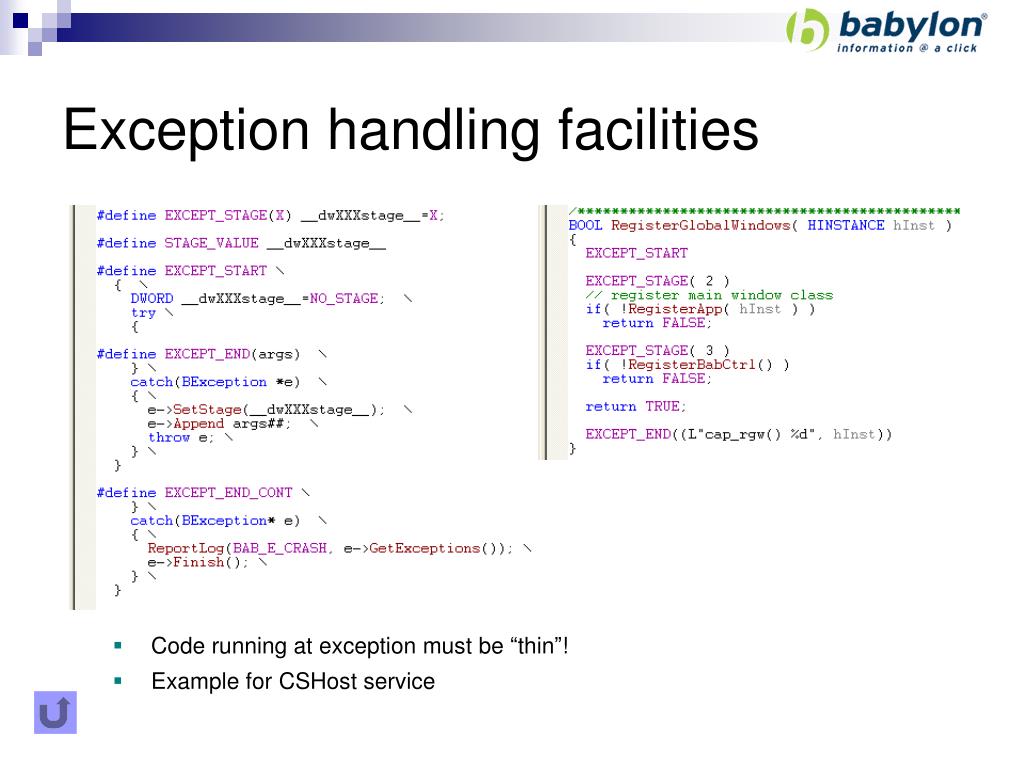 babylon®
information @ a click

Exception handling facilities

#define EXCEPT_STAGE(X) __dwXXXstage__=X;

#define STAGE_VALUE __dwXXXstage__

#define EXCEPT_START \
{ \
DWORD __dwXXXstage__=NO_STAGE; \
try \
{

#define EXCEPT_END(args) \
} \
catch(BException *e) \
{ \
e->SetStage(__dwXXXstage__); \
e->Append args##; \
throw e; \
} \
}

#define EXCEPT_END_CONT \
} \
catch(BException* e) \
{ \
ReportLog(BAB_E_CRASH, e->GetExceptions()); \
e->Finish(); \
} \
}

/*********************************************
BOOL RegisterGlobalWindows( HINSTANCE hInst )
{
EXCEPT_START

EXCEPT_STAGE( 2 )
// register main window class
if( !RegisterApp( hInst ) )
return FALSE;

EXCEPT_STAGE( 3 )
if( !RegisterBabCtrl() )
return FALSE;

return TRUE;

EXCEPT_END((L"cap_rgw() %d", hInst))
}

Code running at exception must be “thin”!

Example for CSHost service